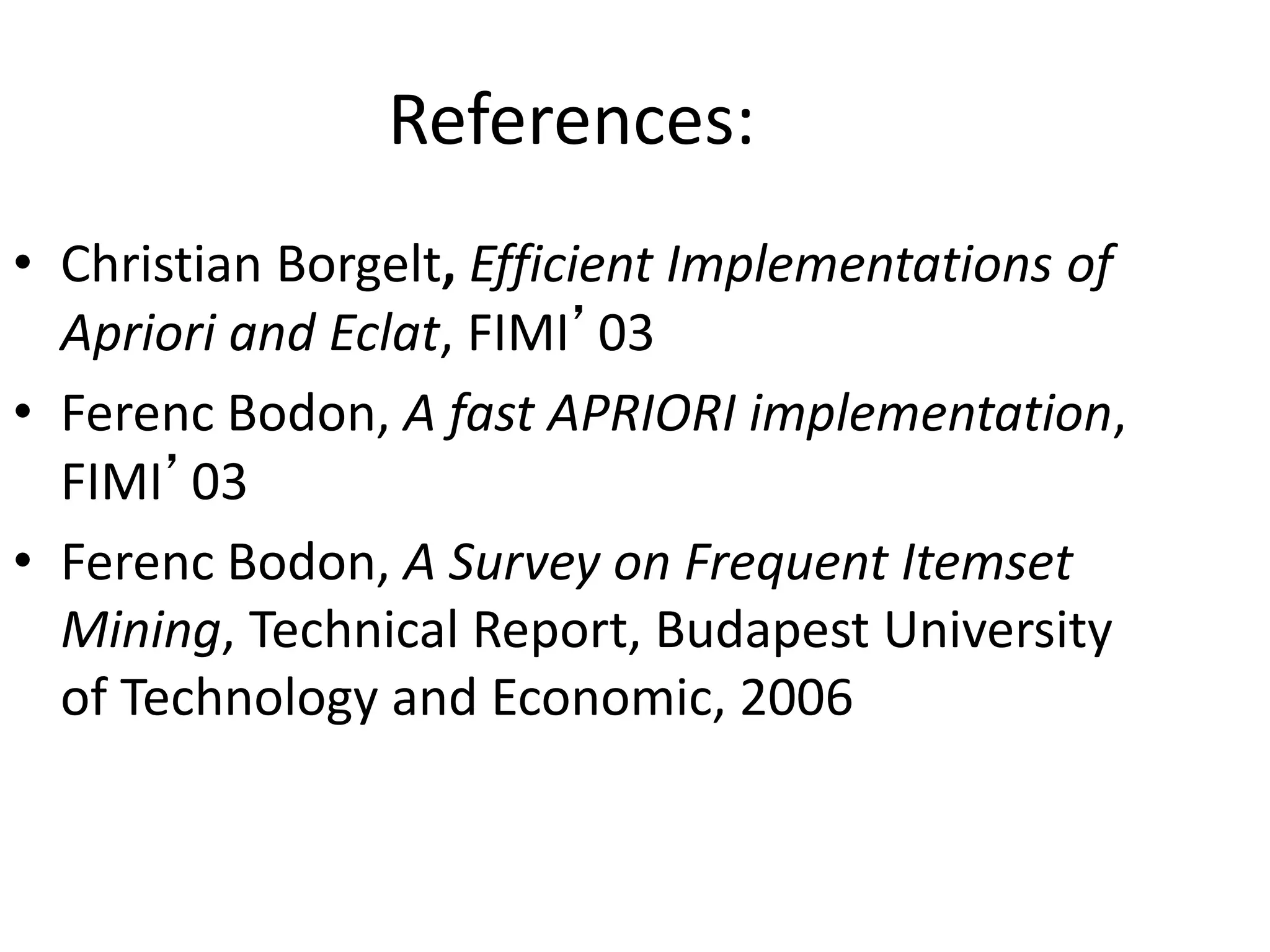 References:

• Christian Borgelt, Efficient Implementations of Apriori and Eclat, FIMI’ 03

• Ferenc Bodon, A fast APRIORI implementation, FIMI’ 03

• Ferenc Bodon, A Survey on Frequent Itemset Mining, Technical Report, Budapest University of Technology and Economic, 2006